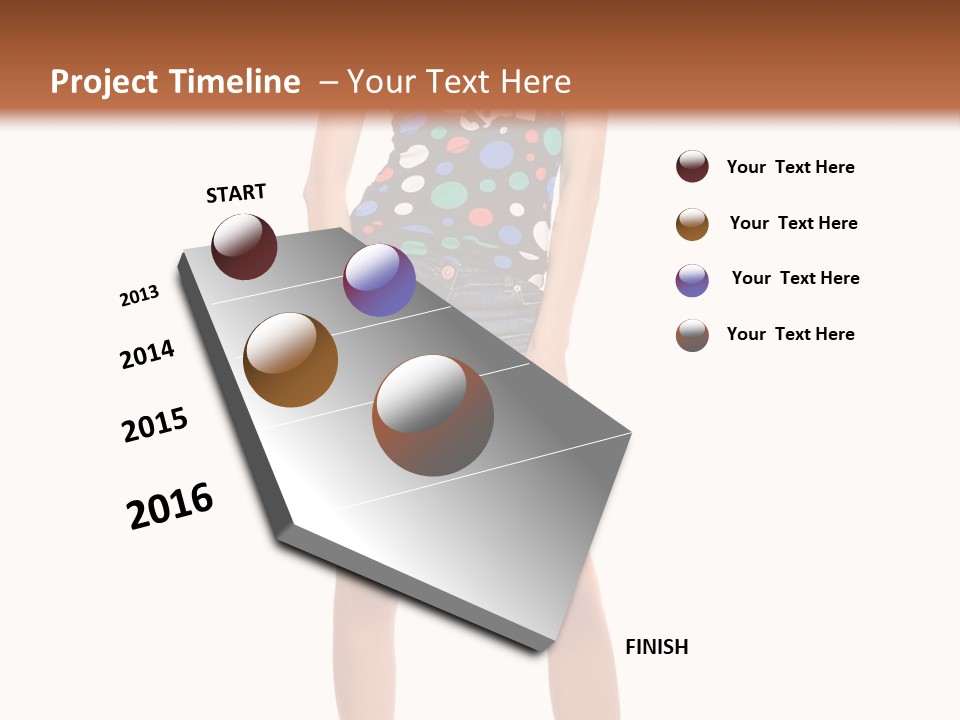 Project Timeline – Your Text Here

START

2013

2014

2015

2016

FINISH

Your Text Here

Your Text Here

Your Text Here

Your Text Here